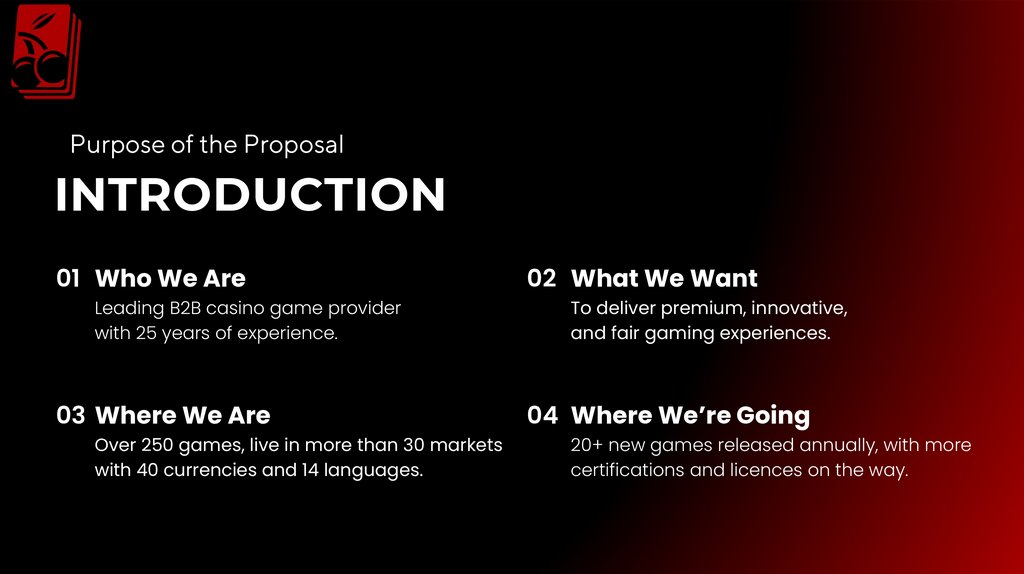 Purpose of the Proposal

INTRODUCTION

01 Who We Are

Leading B2B casino game provider with 25 years of experience.

02 What We Want

To deliver premium, innovative, and fair gaming experiences.

03 Where We Are

Over 250 games, live in more than 30 markets with 40 currencies and 14 languages.

04 Where We're Going

20+ new games released annually, with more certifications and licences on the way.